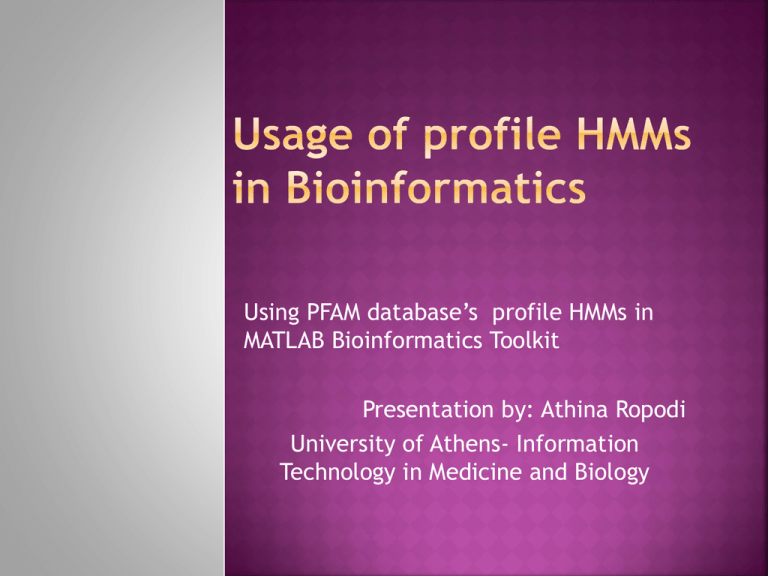 Usage of profile HMMs in Bioinformatics

Using PFAM database's profile HMMs in MATLAB Bioinformatics Toolkit

Presentation by: Athina Ropodi
University of Athens- Information Technology in Medicine and Biology